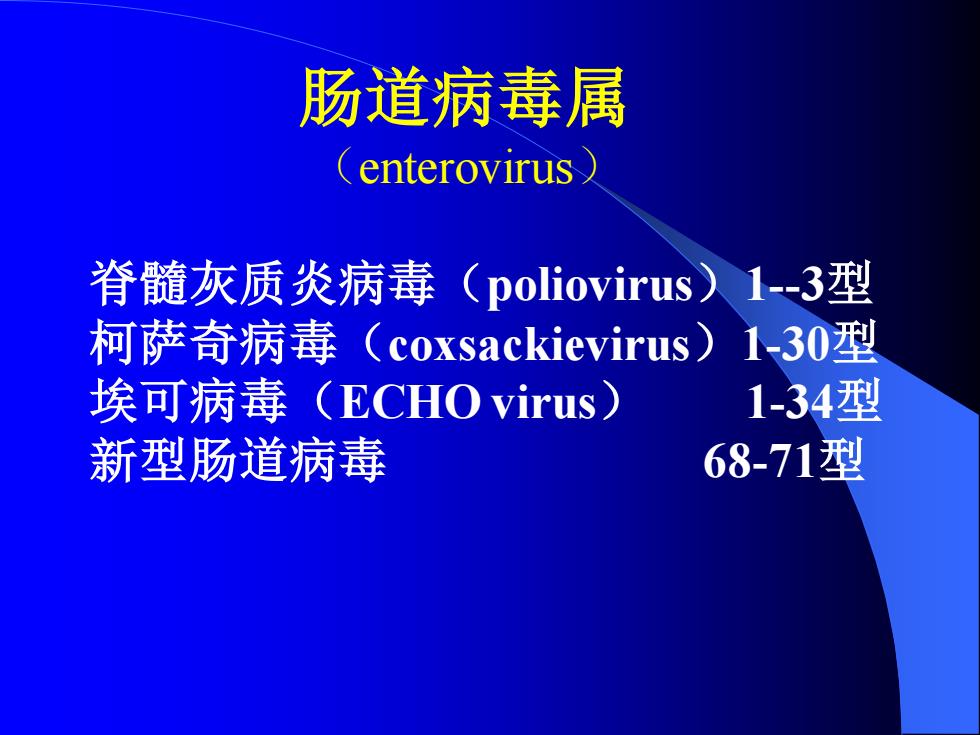 肠道病毒属
（enterovirus）

脊髓灰质炎病毒（poliovirus）1--3型
柯萨奇病毒（coxsackievirus）1-30型
埃可病毒（ECHO virus） 1-34型
新型肠道病毒 68-71型